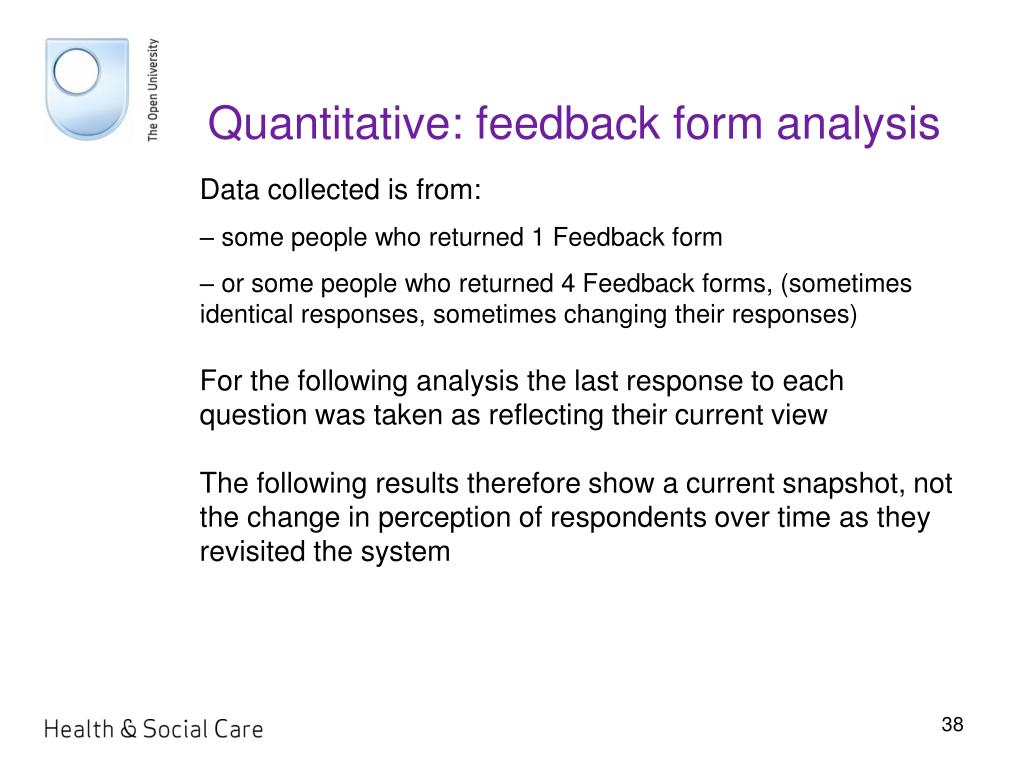 The Open University

Quantitative: feedback form analysis

Data collected is from:

– some people who returned 1 Feedback form

– or some people who returned 4 Feedback forms, (sometimes identical responses, sometimes changing their responses)

For the following analysis the last response to each question was taken as reflecting their current view

The following results therefore show a current snapshot, not the change in perception of respondents over time as they revisited the system

Health & Social Care

38